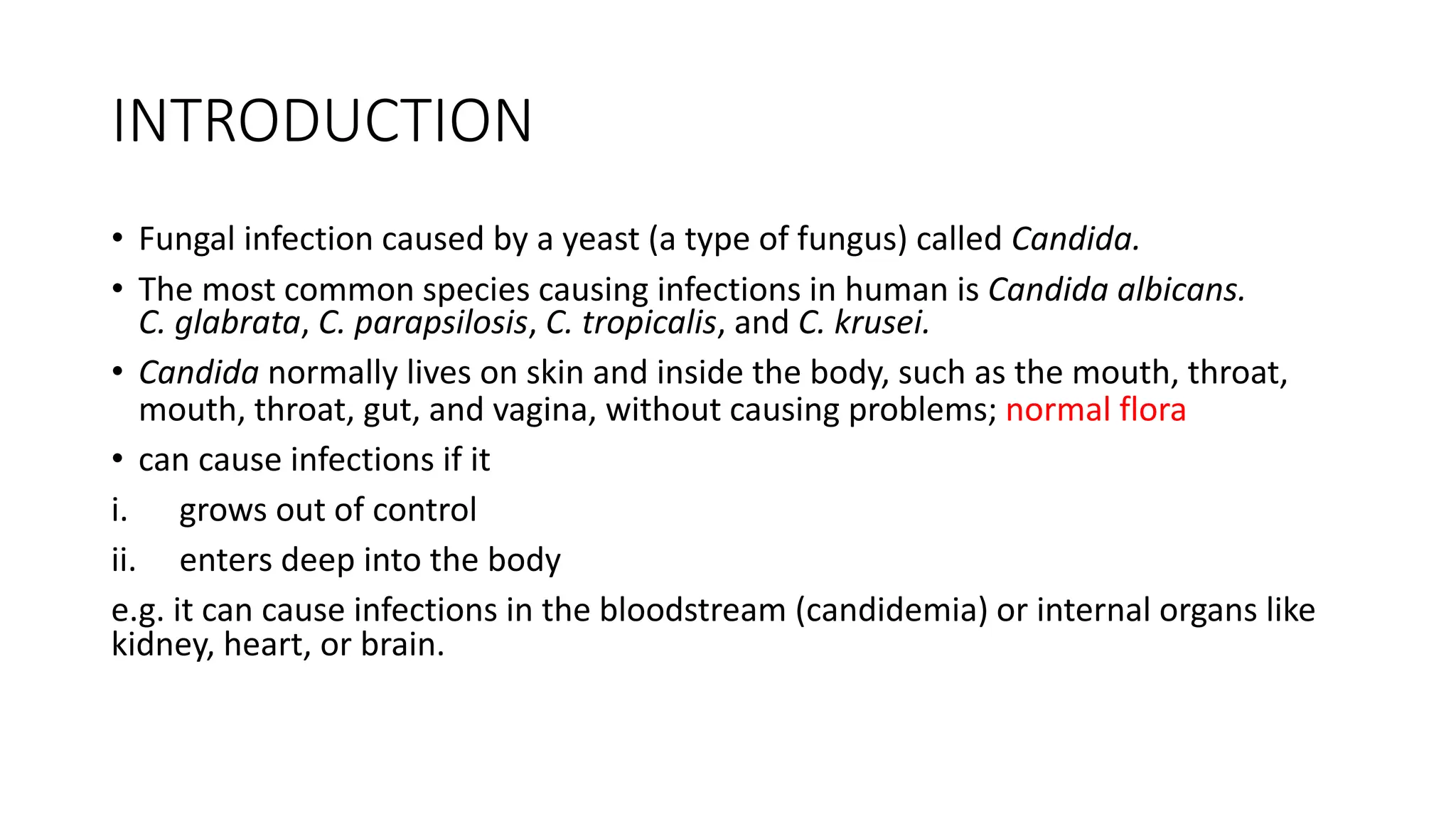 INTRODUCTION

• Fungal infection caused by a yeast (a type of fungus) called Candida.

• The most common species causing infections in human is Candida albicans. C. glabrata, C. parapsilosis, C. tropicalis, and C. krusei.

• Candida normally lives on skin and inside the body, such as the mouth, throat, mouth, throat, gut, and vagina, without causing problems; normal flora

• can cause infections if it

i. grows out of control

ii. enters deep into the body

e.g. it can cause infections in the bloodstream (candidemia) or internal organs like kidney, heart, or brain.